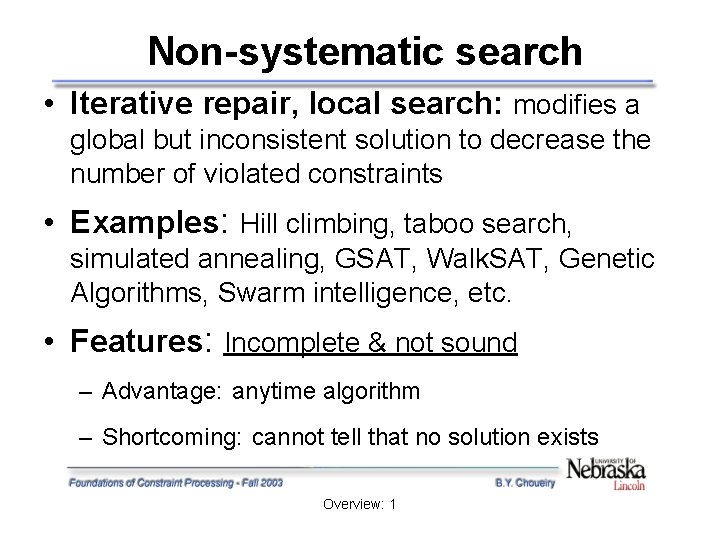 Non-systematic search

• Iterative repair, local search: modifies a global but inconsistent solution to decrease the number of violated constraints

• Examples: Hill climbing, taboo search, simulated annealing, GSAT, WalkSAT, Genetic Algorithms, Swarm intelligence, etc.

• Features: Incomplete & not sound

– Advantage: anytime algorithm

– Shortcoming: cannot tell that no solution exists

Foundations of Constraint Processing - Fall 2003

B.Y. Choueiry

UNIVERSITY OF Nebraska Lincoln

Overview: 1